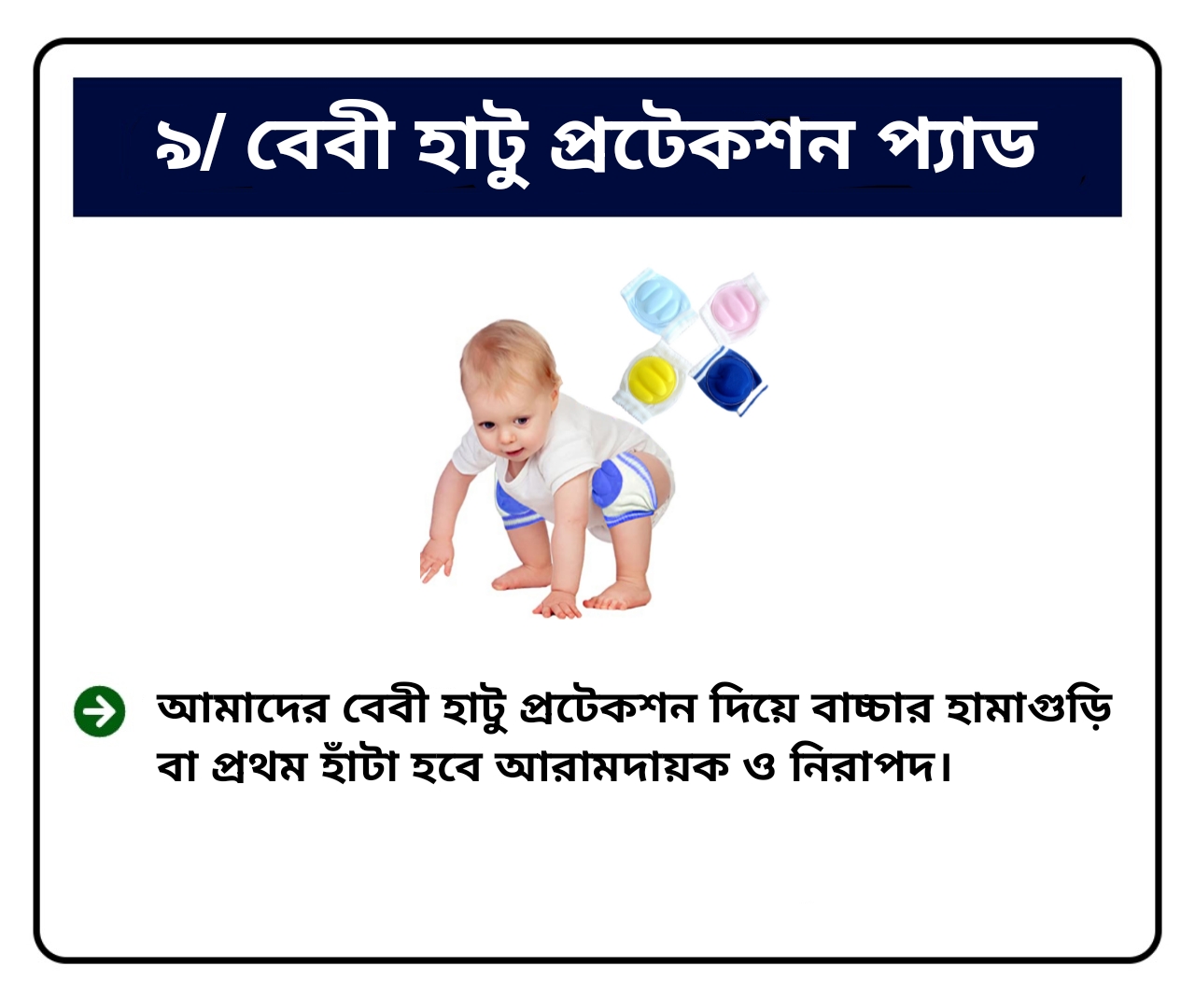 ৯/ বেবী হাটু প্রটেকশন প্যাড

আমাদের বেবী হাটু প্রটেকশন দিয়ে বাচ্চার হামাগুড়ি বা প্রথম হাঁটা হবে আরামদায়ক ও নিরাপদ।